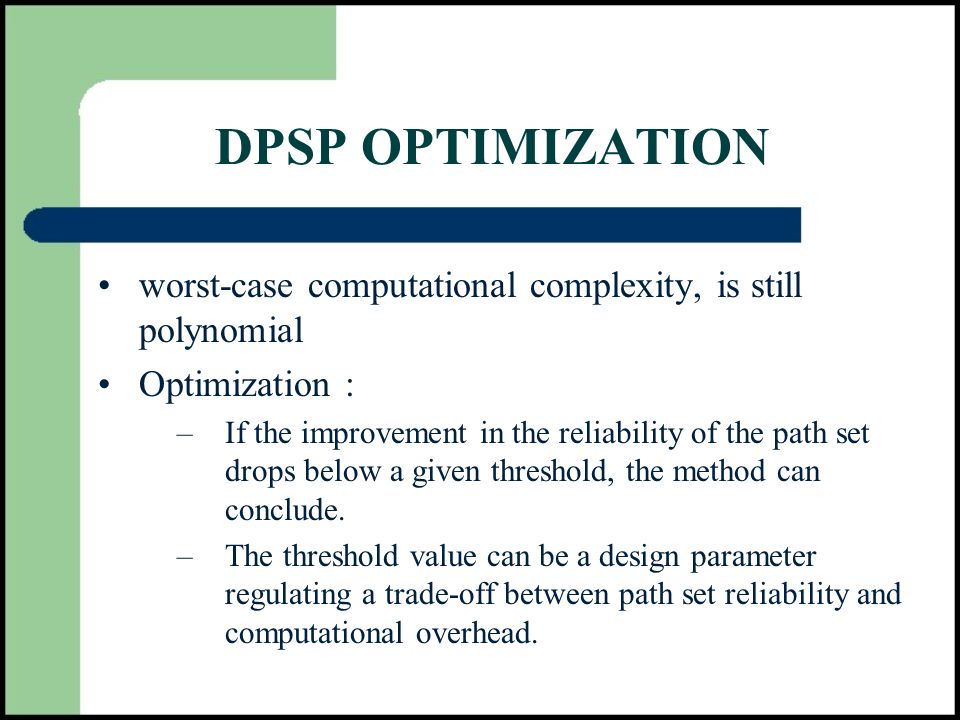 DPSP OPTIMIZATION

• worst-case computational complexity, is still polynomial

• Optimization :

– If the improvement in the reliability of the path set drops below a given threshold, the method can conclude.

– The threshold value can be a design parameter regulating a trade-off between path set reliability and computational overhead.